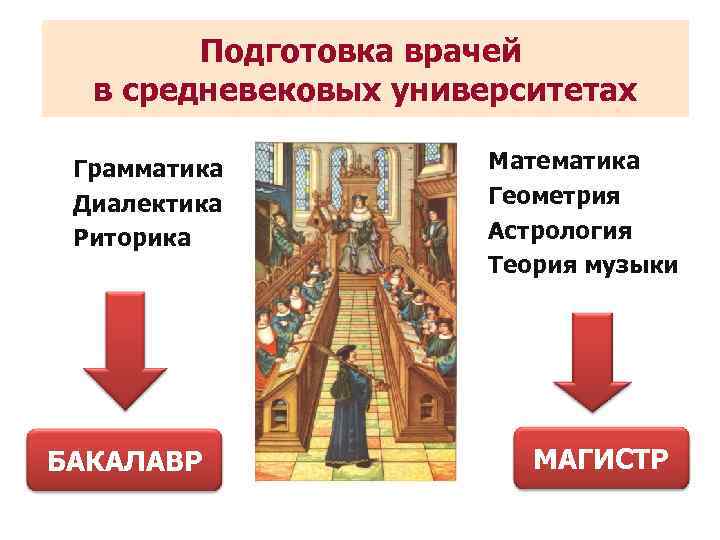 Подготовка врачей
в средневековых университетах

Грамматика
Диалектика
Риторика

БАКАЛАВР

Математика
Геометрия
Астрология
Теория музыки

МАГИСТР